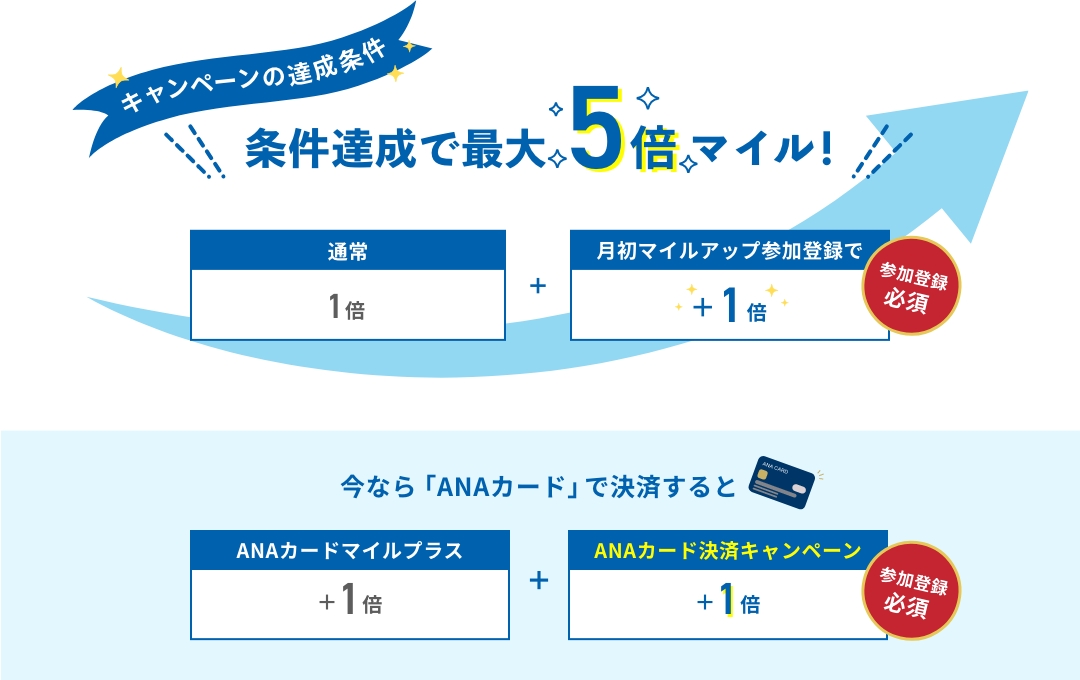 キャンペーンの達成条件

条件達成で最大5倍マイル!

通常
1倍

+

月初マイルアップ参加登録で
+1倍

参加登録必須

今なら「ANAカード」で決済すると

ANA CARD

ANAカードマイルプラス
+1倍

+

ANAカード決済キャンペーン
+1倍

参加登録必須